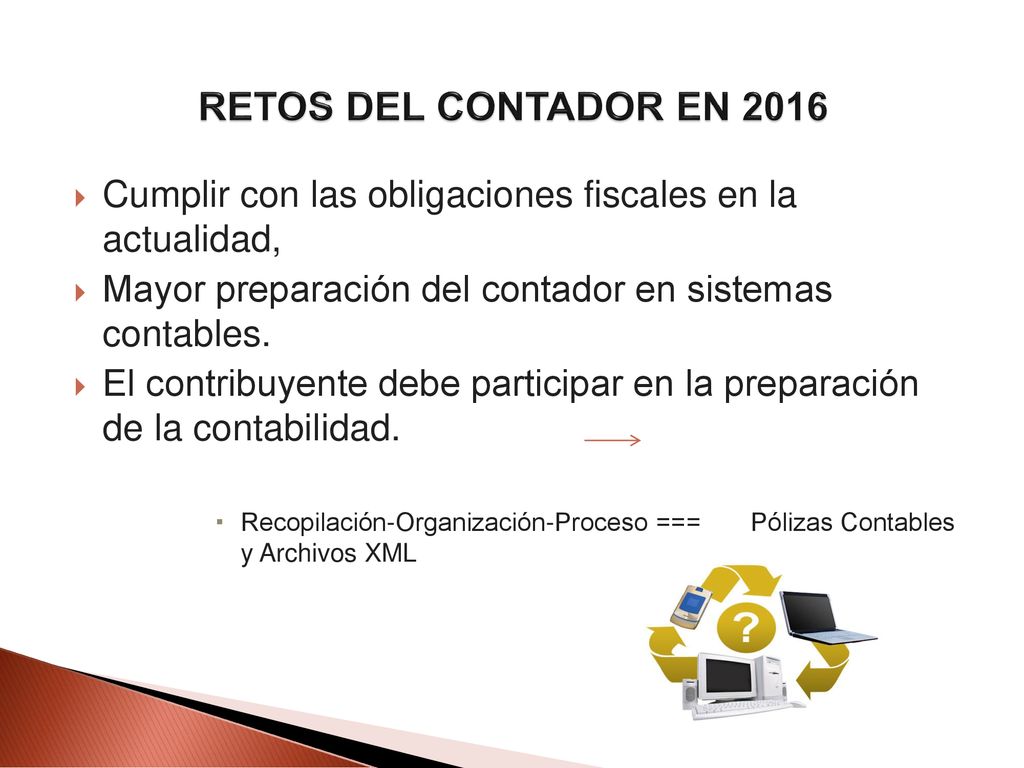 RETOS DEL CONTADOR EN 2016

Cumplir con las obligaciones fiscales en la actualidad,

Mayor preparación del contador en sistemas contables.

El contribuyente debe participar en la preparación de la contabilidad.

Recopilación-Organización-Proceso === Pólizas Contables y Archivos XML

?